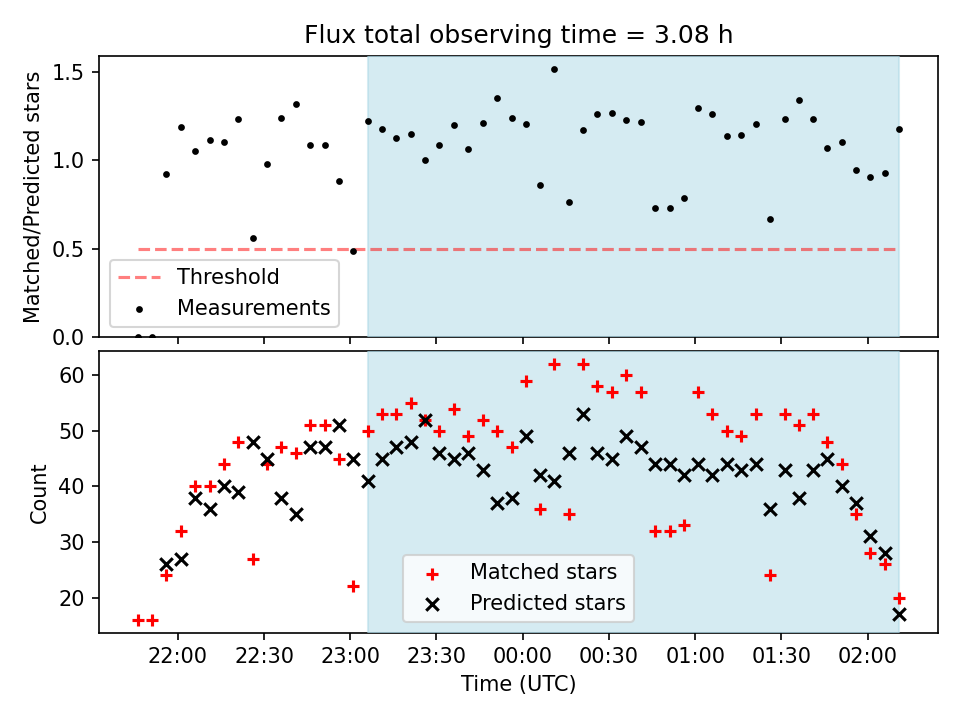 Flux total observing time = 3.08 h

Matched/Predicted stars

1.5
1.0
0.5
0.0

Threshold
Measurements

Count

60
50
40
30
20

Matched stars
Predicted stars

22:00
22:30
23:00
23:30
00:00
00:30
01:00
01:30
02:00

Time (UTC)